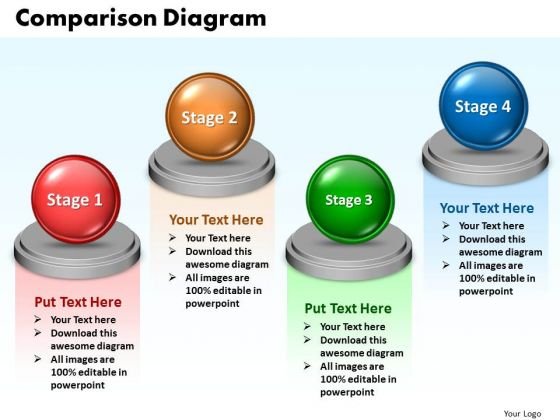 Comparison Diagram

Stage 1

Put Text Here
➢ Your Text here
➢ Download this awesome diagram
➢ All images are 100% editable in powerpoint

Stage 2

Your Text Here
➢ Your Text here
➢ Download this awesome diagram
➢ All images are 100% editable in powerpoint

Stage 3

Put Text Here
➢ Your Text here
➢ Download this awesome diagram
➢ All images are 100% editable in powerpoint

Stage 4

Your Text Here
➢ Your Text here
➢ Download this awesome diagram
➢ All images are 100% editable in powerpoint

Your Logo